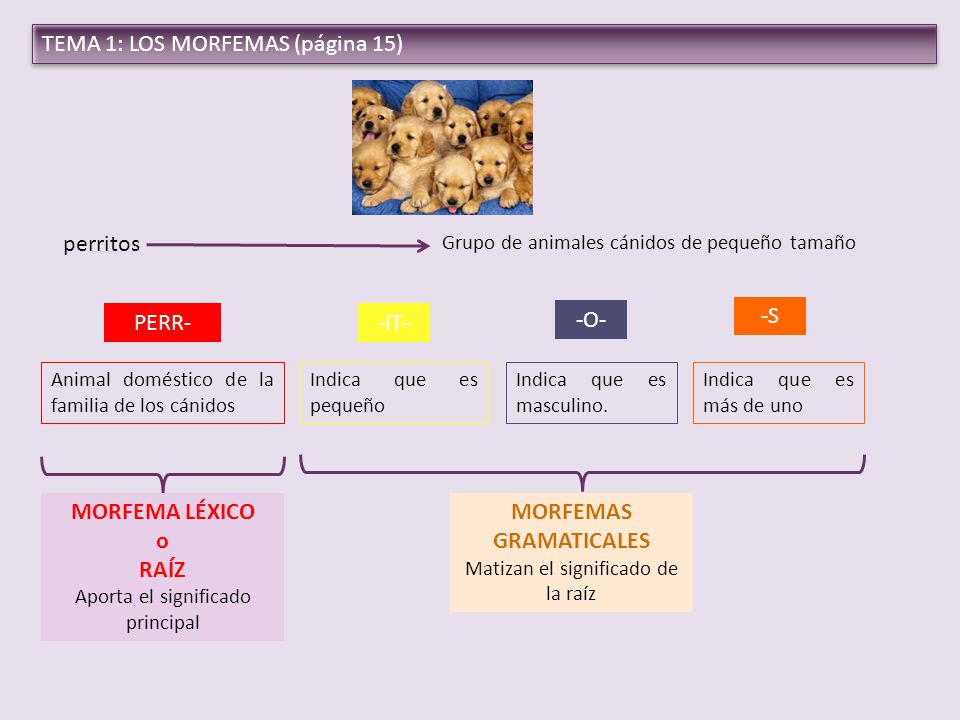 TEMA 1: LOS MORFEMAS (página 15)

perritos

Grupo de animales cánidos de pequeño tamaño

PERR-

-IT-

-O-

-S

Animal doméstico de la familia de los cánidos

Indica que es pequeño

Indica que es masculino.

Indica que es más de uno

MORFEMA LÉXICO
o
RAÍZ
Aporta el significado principal

MORFEMAS GRAMATICALES
Matizan el significado de la raíz